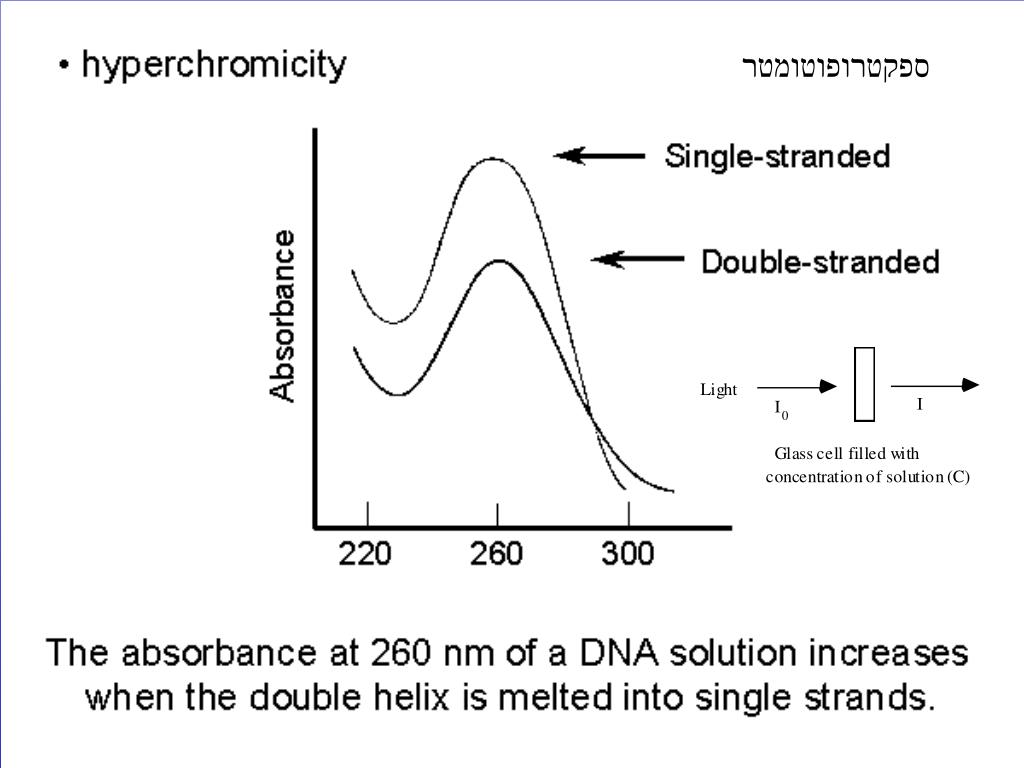 • hyperchromicity

ספקטרופוטומטר

Single-stranded

Double-stranded

Absorbance

220 260 300

Light

$I_0$

I

Glass cell filled with concentration of solution (C)

The absorbance at 260 nm of a DNA solution increases when the double helix is melted into single strands.